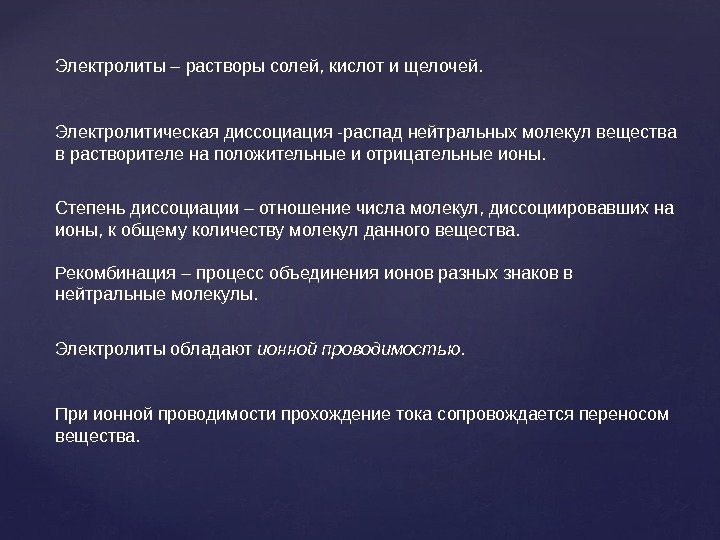 Электролиты – растворы солей, кислот и щелочей.

Электролитическая диссоциация -распад нейтральных молекул вещества в растворителе на положительные и отрицательные ионы.

Степень диссоциации – отношение числа молекул, диссоциировавших на ионы, к общему количеству молекул данного вещества.

Рекомбинация – процесс объединения ионов разных знаков в нейтральные молекулы.

Электролиты обладают ионной проводимостью.

При ионной проводимости прохождение тока сопровождается переносом вещества.